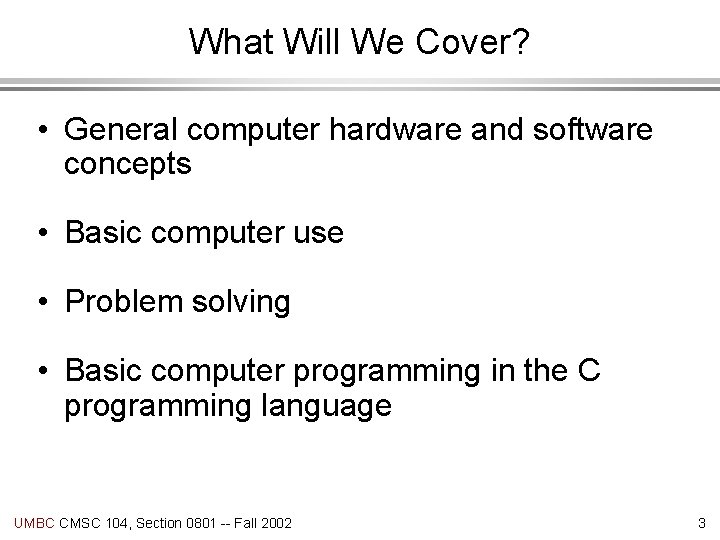 What Will We Cover?

• General computer hardware and software concepts

• Basic computer use

• Problem solving

• Basic computer programming in the C programming language

UMBC CMSC 104, Section 0801 -- Fall 2002

3